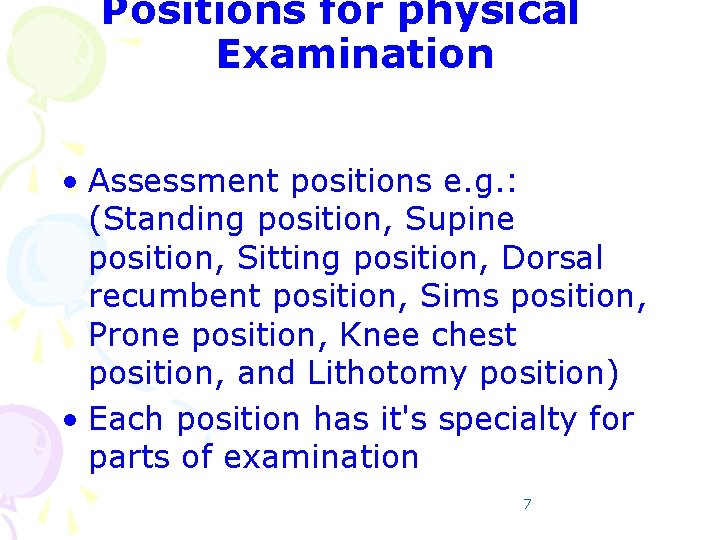 Positions for physical Examination

• Assessment positions e.g.: (Standing position, Supine position, Sitting position, Dorsal recumbent position, Sims position, Prone position, Knee chest position, and Lithotomy position)

• Each position has it's specialty for parts of examination

7